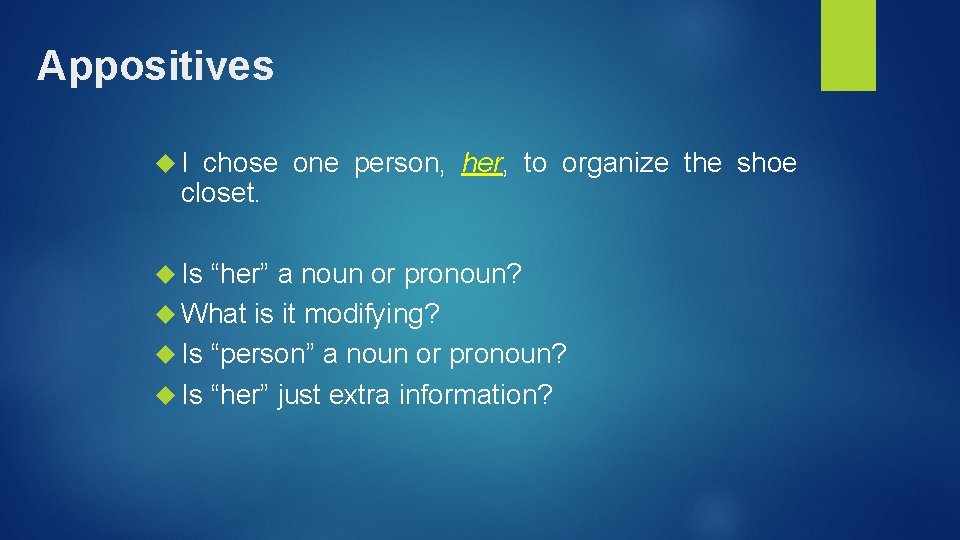 Appositives

I chose one person, her, to organize the shoe closet.

Is “her” a noun or pronoun?

What is it modifying?

Is “person” a noun or pronoun?

Is “her” just extra information?